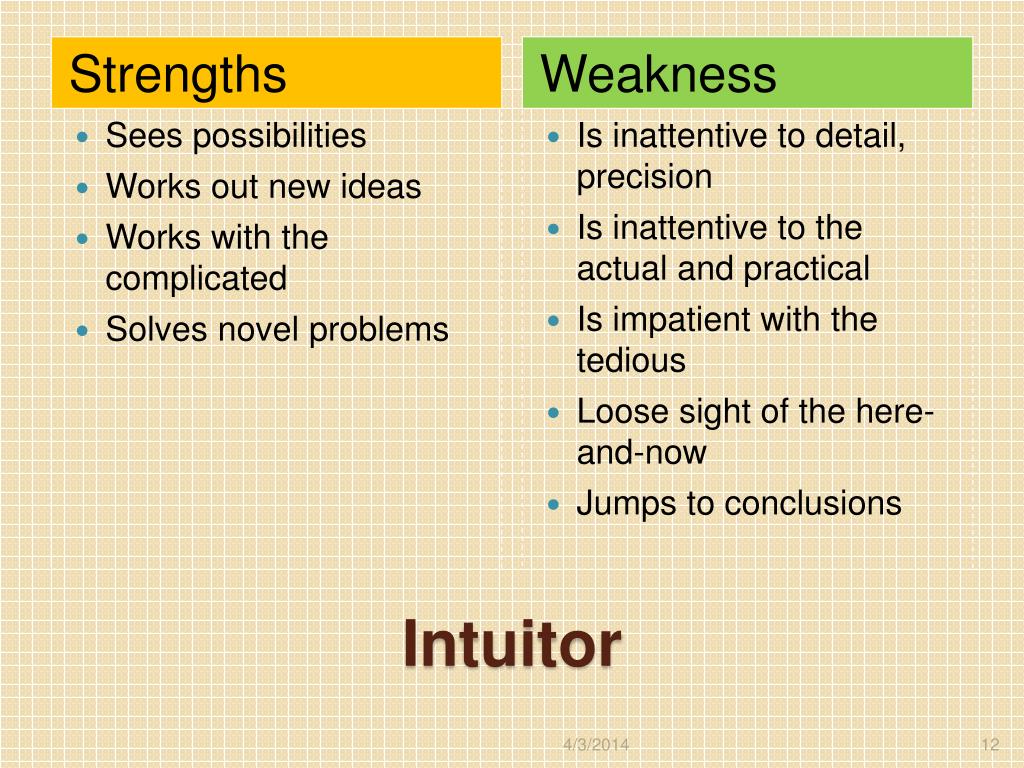 Strengths

- Sees possibilities
- Works out new ideas
- Works with the complicated
- Solves novel problems

Weakness

- Is inattentive to detail, precision
- Is inattentive to the actual and practical
- Is impatient with the tedious
- Loose sight of the here-and-now
- Jumps to conclusions

Intuitor

4/3/2014

12